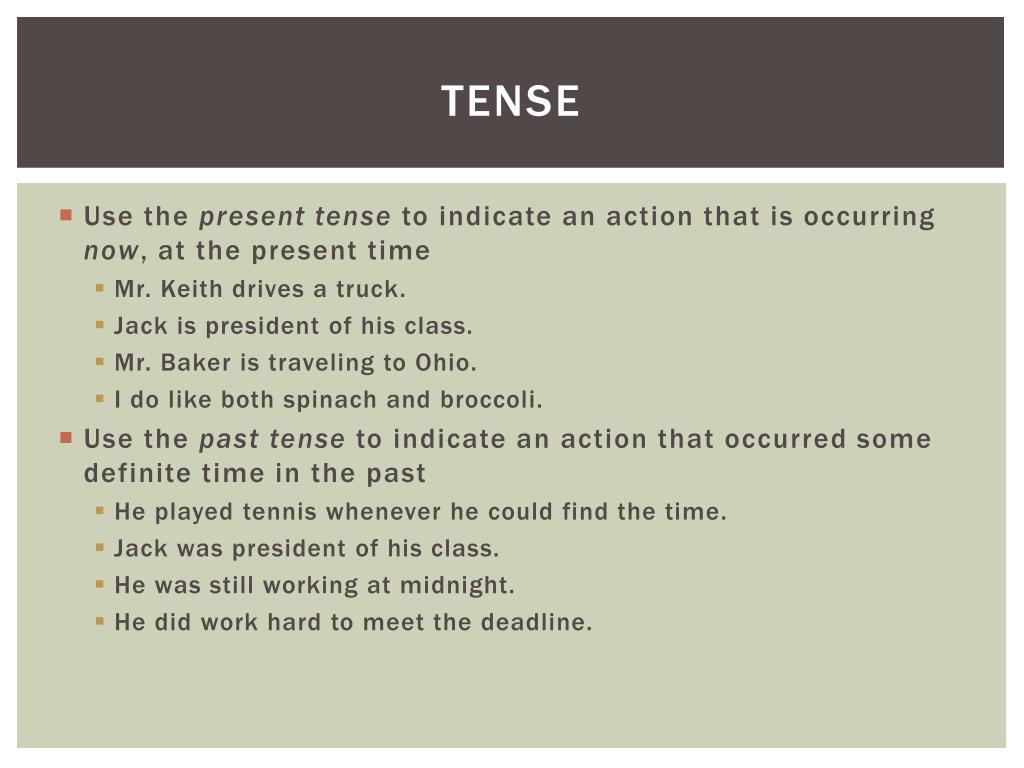 TENSE

Use the present tense to indicate an action that is occurring now, at the present time
Mr. Keith drives a truck.
Jack is president of his class.
Mr. Baker is traveling to Ohio.
I do like both spinach and broccoli.

Use the past tense to indicate an action that occurred some definite time in the past
He played tennis whenever he could find the time.
Jack was president of his class.
He was still working at midnight.
He did work hard to meet the deadline.